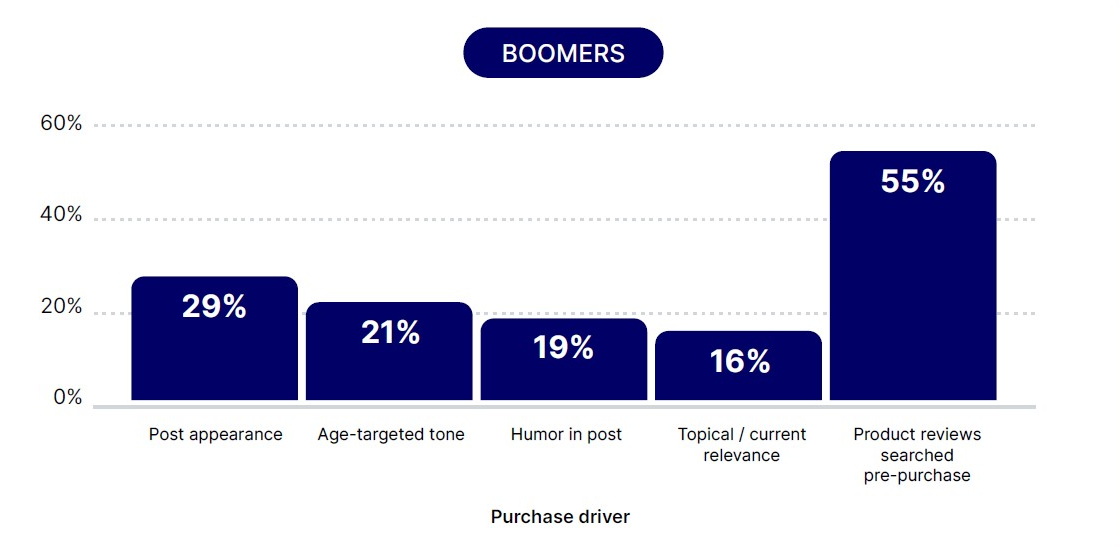 BOOMERS

60%
40%
20%
0%

29%
21%
19%
16%
55%

Post appearance
Age-targeted tone
Humor in post
Topical / current relevance
Product reviews searched pre-purchase

Purchase driver